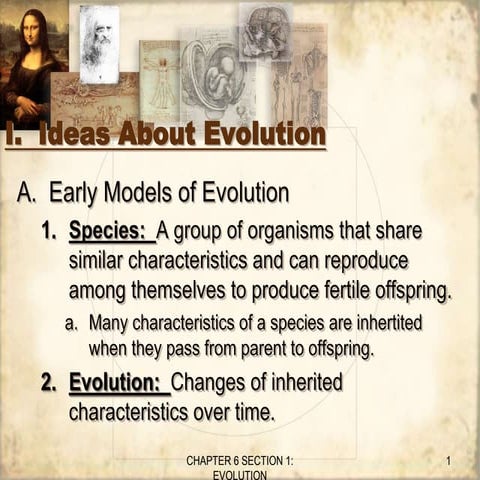 I. Ideas About Evolution

A. Early Models of Evolution

1. Species: A group of organisms that share similar characteristics and can reproduce among themselves to produce fertile offspring.

a. Many characteristics of a species are inhertited when they pass from parent to offspring.

2. Evolution: Changes of inherited characteristics over time.

CHAPTER 6 SECTION 1: EVOLUTION

1